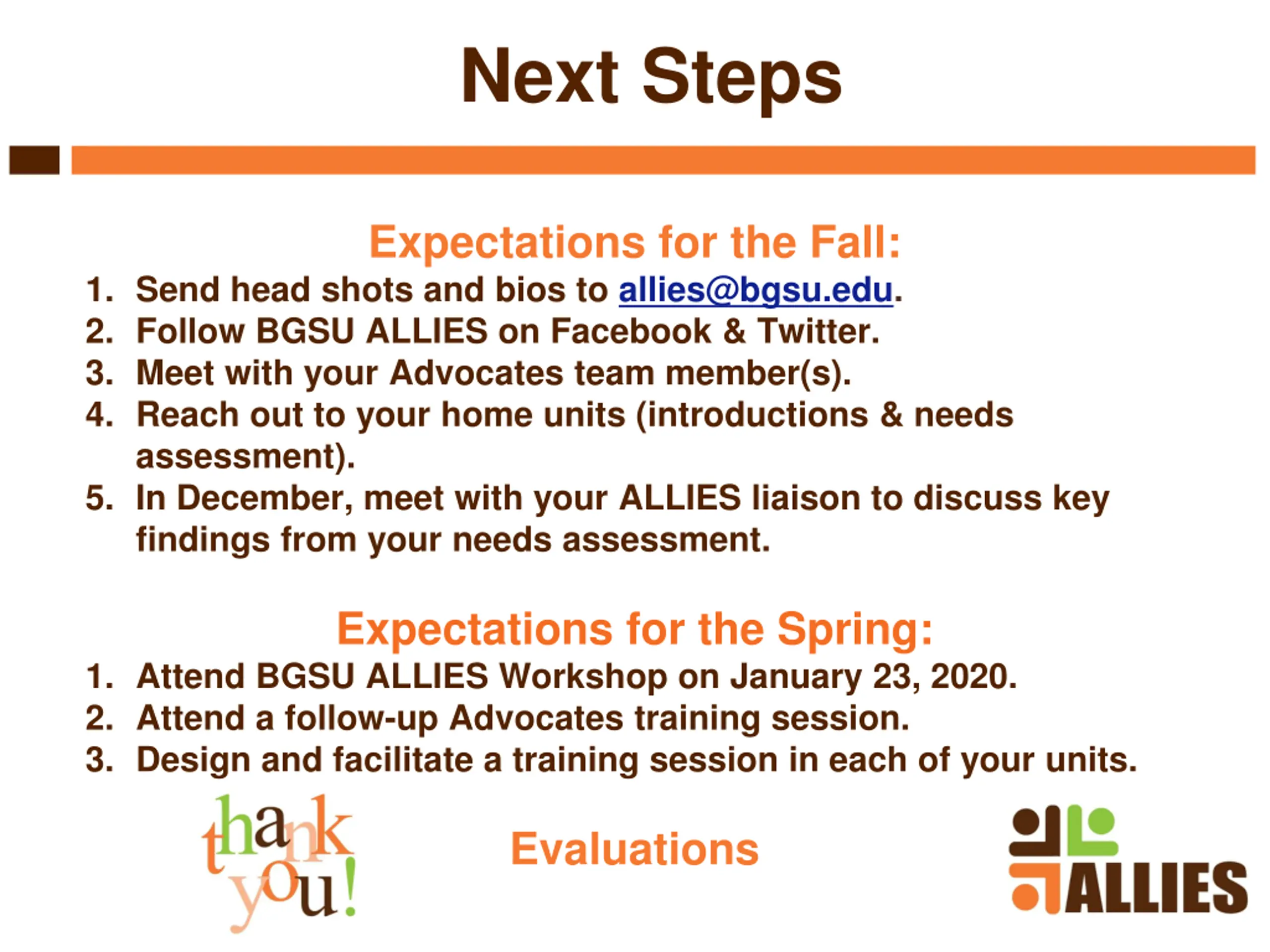 Next Steps

Expectations for the Fall:

1. Send head shots and bios to allies@bgsu.edu.
2. Follow BGSU ALLIES on Facebook & Twitter.
3. Meet with your Advocates team member(s).
4. Reach out to your home units (introductions & needs assessment).
5. In December, meet with your ALLIES liaison to discuss key findings from your needs assessment.

Expectations for the Spring:

1. Attend BGSU ALLIES Workshop on January 23, 2020.
2. Attend a follow-up Advocates training session.
3. Design and facilitate a training session in each of your units.

thank you!

Evaluations

ALLIES